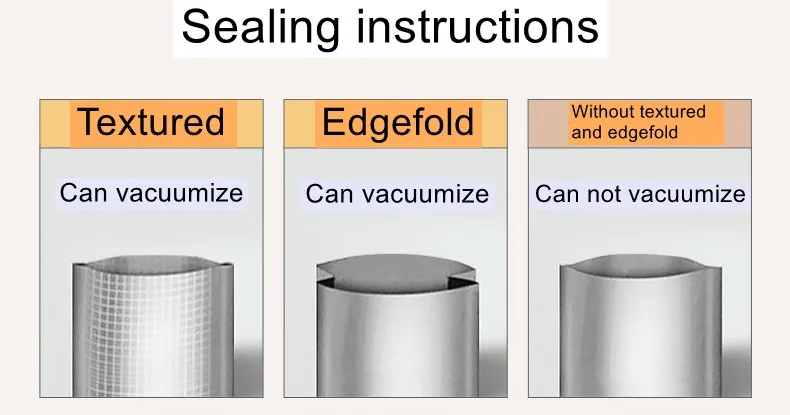 Sealing instructions

Textured

Can vacuumize

Edgefold

Can vacuumize

Without textured and edgefold

Can not vacuumize